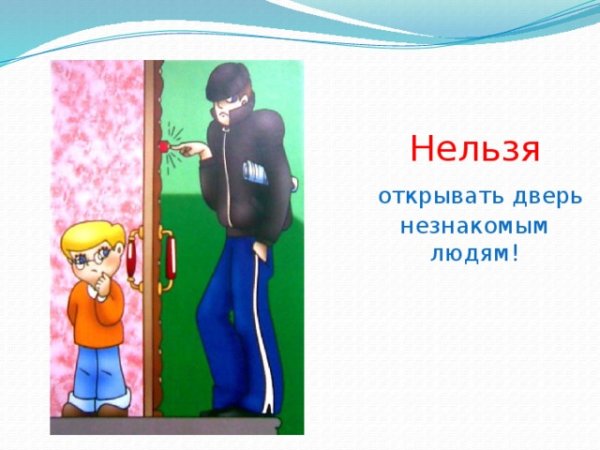 Нельзя

открывать дверь незнакомым людям!